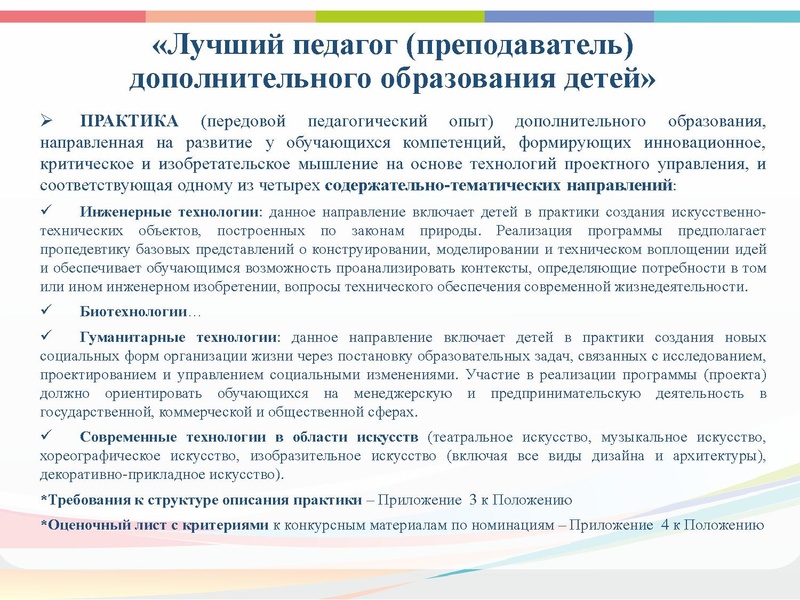 «Лучший педагог (преподаватель) дополнительного образования детей»

➢ ПРАКТИКА (передовой педагогический опыт) дополнительного образования, направленная на развитие у обучающихся компетенций, формирующих инновационное, критическое и изобретательское мышление на основе технологий проектного управления, и соответствующая одному из четырех содержательно-тематических направлений:

✓ Инженерные технологии: данное направление включает детей в практики создания искусственно-технических объектов, построенных по законам природы. Реализация программы предполагает пропедевтику базовых представлений о конструировании, моделировании и техническом воплощении идей и обеспечивает обучающимся возможность проанализировать контексты, определяющие потребности в том или ином инженерном изобретении, вопросы технического обеспечения современной жизнедеятельности.

✓ Биотехнологии…

✓ Гуманитарные технологии: данное направление включает детей в практики создания новых социальных форм организации жизни через постановку образовательных задач, связанных с исследованием, проектированием и управлением социальными изменениями. Участие в реализации программы (проекта) должно ориентировать обучающихся на менеджерскую и предпринимательскую деятельность в государственной, коммерческой и общественной сферах.

✓ Современные технологии в области искусств (театральное искусство, музыкальное искусство, хореографическое искусство, изобразительное искусство (включая все виды дизайна и архитектуры), декоративно-прикладное искусство).

*Требования к структуре описания практики – Приложение 3 к Положению

*Оценочный лист с критериями к конкурсным материалам по номинациям – Приложение 4 к Положению